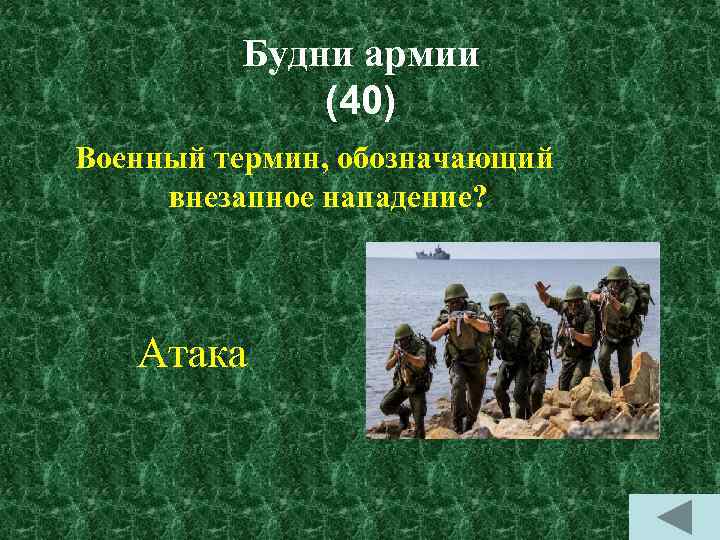 Будни армии
(40)

Военный термин, обозначающий внезапное нападение?

Атака